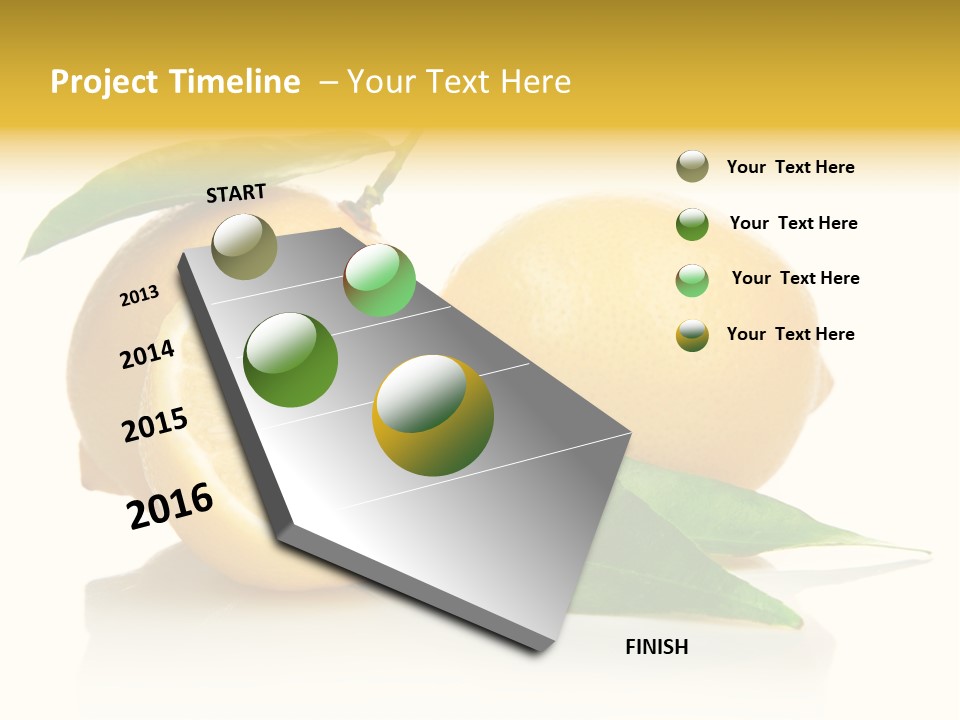 Project Timeline – Your Text Here

START

2013

2014

2015

2016

FINISH

Your Text Here

Your Text Here

Your Text Here

Your Text Here